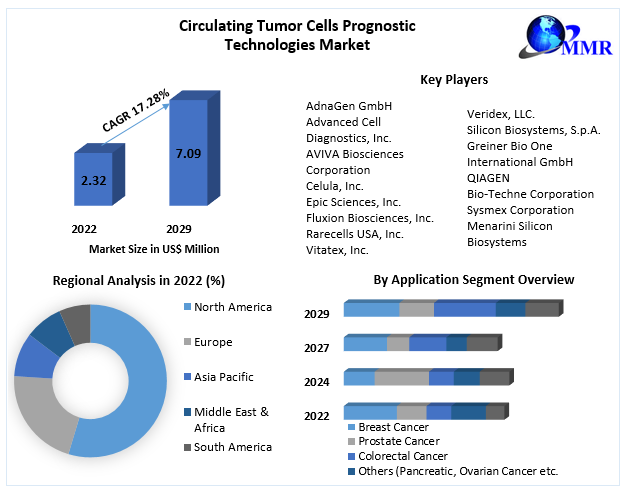 Circulating Tumor Cells Prognostic Technologies Market

MMR

CAGR 17.28%

2.32

7.09

2022

2029

Market Size in US$ Million

Key Players

AdnaGen GmbH
Advanced Cell Diagnostics, Inc.
AVIVA Biosciences Corporation
Celula, Inc.
Epic Sciences, Inc.
Fluxion Biosciences, Inc.
Rarecells USA, Inc.
Vitatex, Inc.

Veridex, LLC.
Silicon Biosystems, S.p.A.
Greiner Bio One International GmbH
QIAGEN
Bio-Techne Corporation
Sysmex Corporation
Menarini Silicon Biosystems

Regional Analysis in 2022 (%)

North America
Europe
Asia Pacific
Middle East & Africa
South America

By Application Segment Overview

2029
2027
2024
2022

Breast Cancer
Prostate Cancer
Colorectal Cancer
Others (Pancreatic, Ovarian Cancer etc.